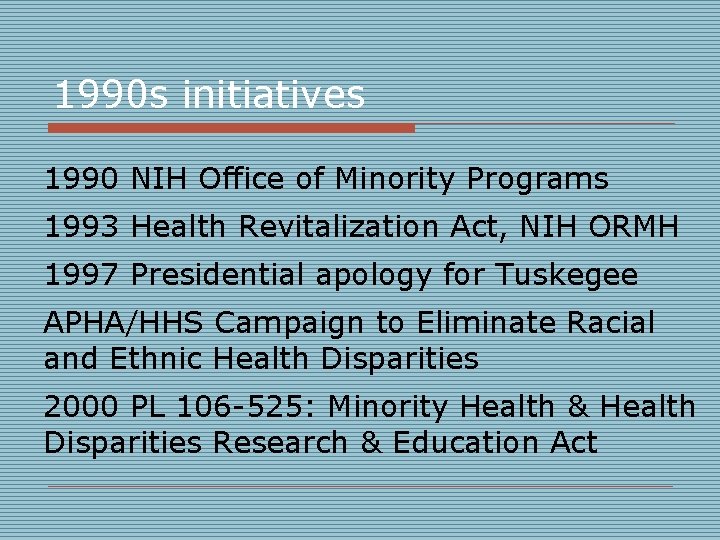 1990s initiatives

1990 NIH Office of Minority Programs

1993 Health Revitalization Act, NIH ORMH

1997 Presidential apology for Tuskegee

APHA/HHS Campaign to Eliminate Racial and Ethnic Health Disparities

2000 PL 106-525: Minority Health & Health Disparities Research & Education Act